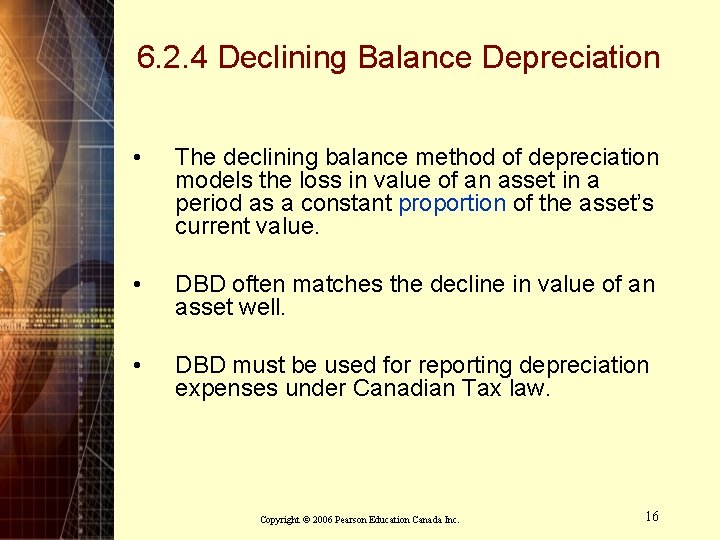 6.2.4 Declining Balance Depreciation

• The declining balance method of depreciation models the loss in value of an asset in a period as a constant proportion of the asset's current value.

• DBD often matches the decline in value of an asset well.

• DBD must be used for reporting depreciation expenses under Canadian Tax law.

Copyright © 2006 Pearson Education Canada Inc.

16